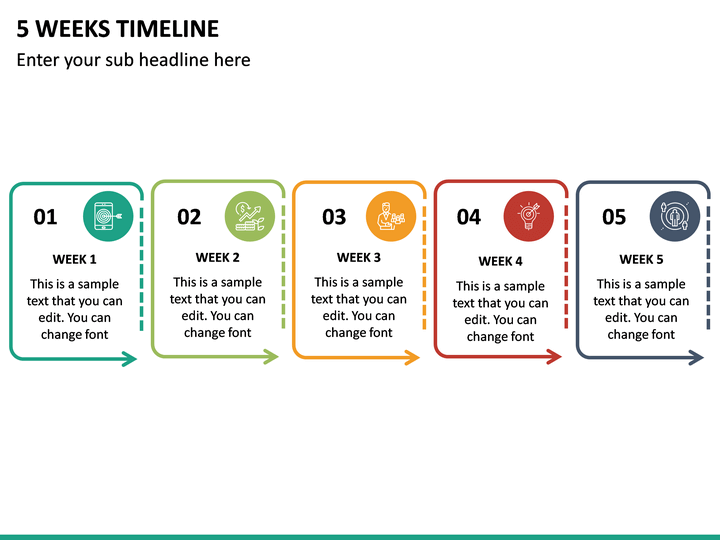 5 WEEKS TIMELINE

Enter your sub headline here

01

WEEK 1

This is a sample text that you can edit. You can change font

02

WEEK 2

This is a sample text that you can edit. You can change font

03

WEEK 3

This is a sample text that you can edit. You can change font

04

WEEK 4

This is a sample text that you can edit. You can change font

05

WEEK 5

This is a sample text that you can edit. You can change font